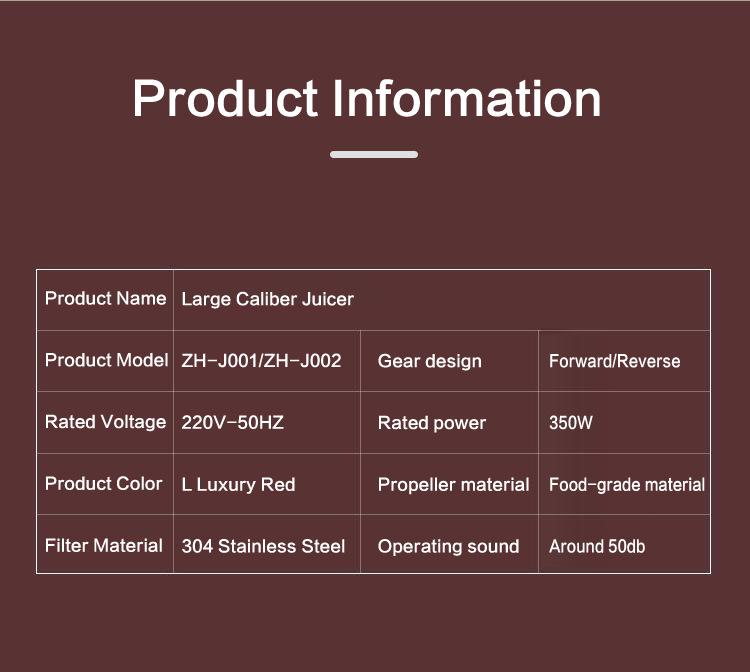 Product Information

| Product Name | Large Caliber Juicer | | |
|---|---|---|---|
| Product Model | ZH-J001/ZH-J002 | Gear design | Forward/Reverse |
| Rated Voltage | 220V-50HZ | Rated power | 350W |
| Product Color | L Luxury Red | Propeller material | Food-grade material |
| Filter Material | 304 Stainless Steel | Operating sound | Around 50db |